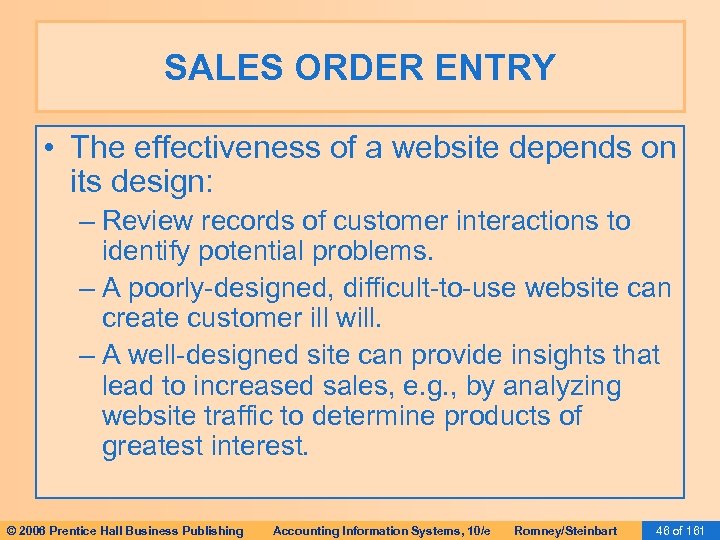 SALES ORDER ENTRY

• The effectiveness of a website depends on its design:
– Review records of customer interactions to identify potential problems.
– A poorly-designed, difficult-to-use website can create customer ill will.
– A well-designed site can provide insights that lead to increased sales, e.g., by analyzing website traffic to determine products of greatest interest.

© 2006 Prentice Hall Business Publishing Accounting Information Systems, 10/e Romney/Steinbart 46 of 161